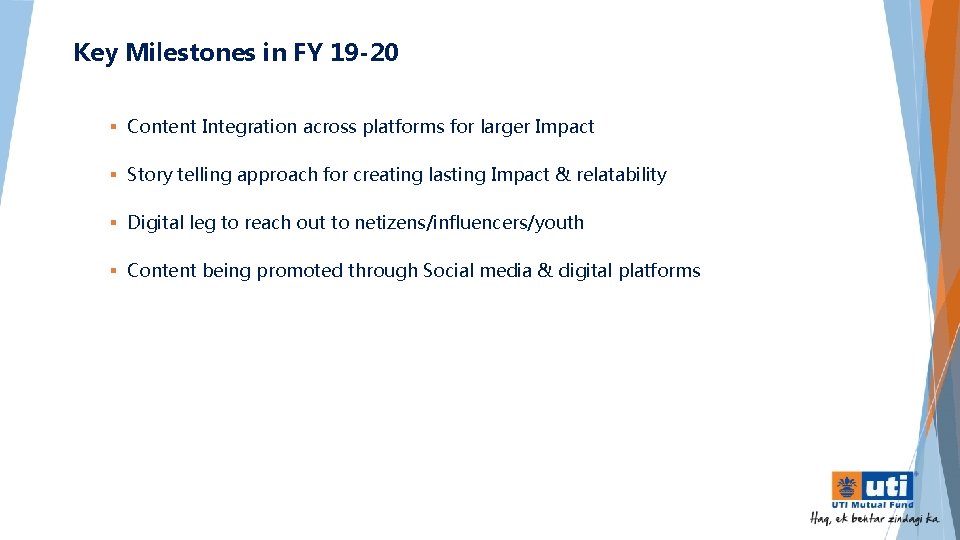 Key Milestones in FY 19-20

▪ Content Integration across platforms for larger Impact

▪ Story telling approach for creating lasting Impact & relatability

▪ Digital leg to reach out to netizens/influencers/youth

▪ Content being promoted through Social media & digital platforms

uti
UTI Mutual Fund
Haq, ek behtar zindagi ka.